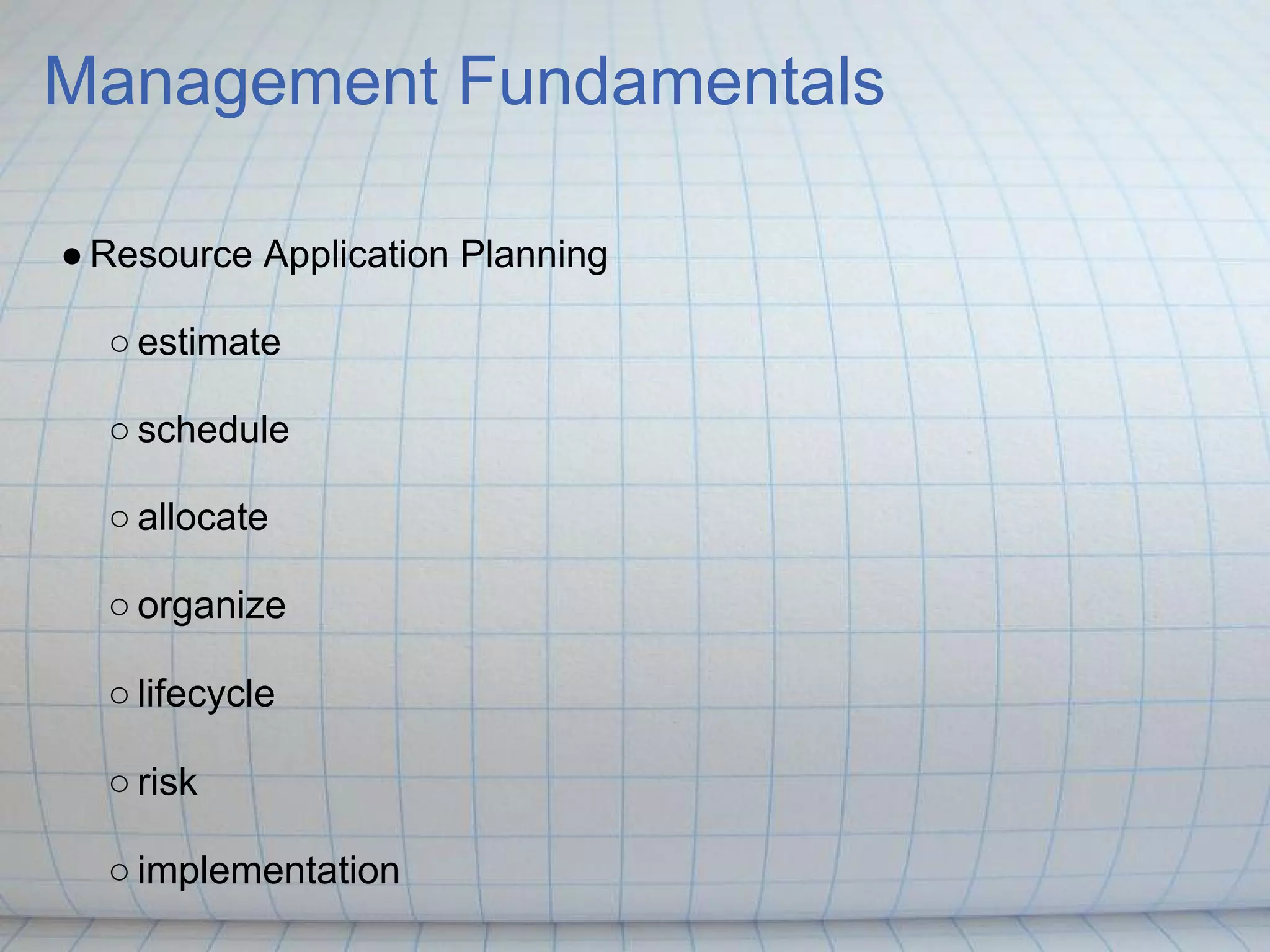 Management Fundamentals

● Resource Application Planning

○ estimate

○ schedule

○ allocate

○ organize

○ lifecycle

○ risk

○ implementation